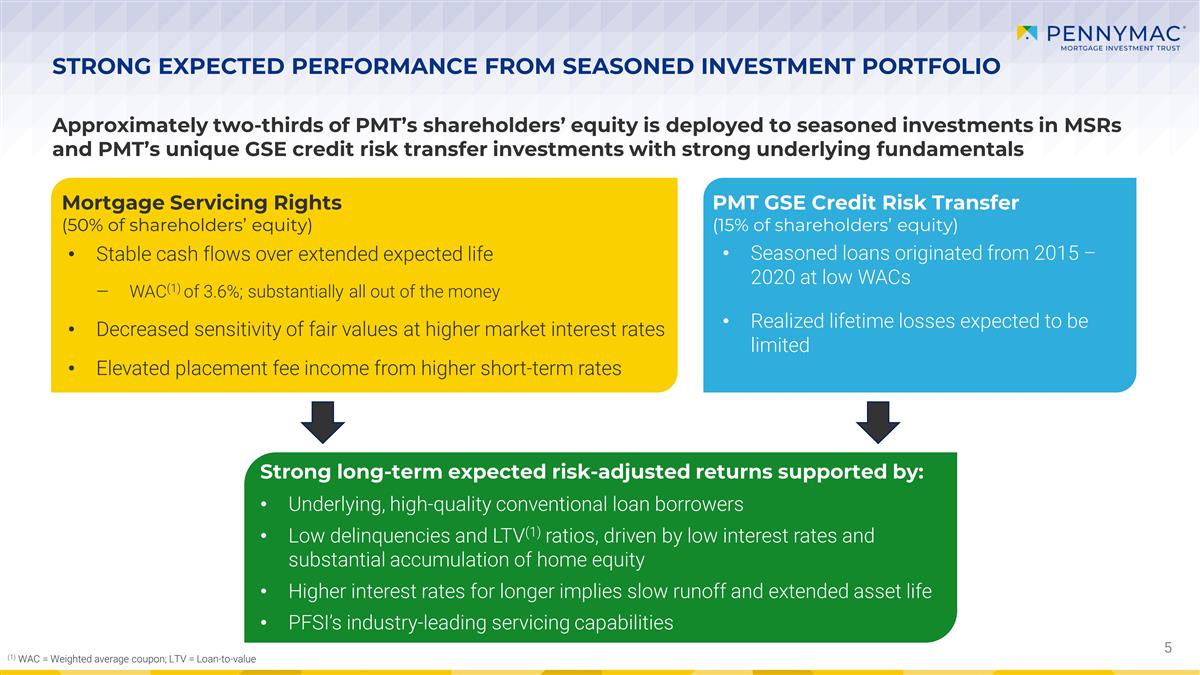 PENNYMAC®
MORTGAGE INVESTMENT TRUST

STRONG EXPECTED PERFORMANCE FROM SEASONED INVESTMENT PORTFOLIO

Approximately two-thirds of PMT's shareholders' equity is deployed to seasoned investments in MSRs and PMT's unique GSE credit risk transfer investments with strong underlying fundamentals

Mortgage Servicing Rights
(50% of shareholders' equity)

• Stable cash flows over extended expected life
- WAC$^{(1)}$ of 3.6%; substantially all out of the money
• Decreased sensitivity of fair values at higher market interest rates
• Elevated placement fee income from higher short-term rates

PMT GSE Credit Risk Transfer
(15% of shareholders' equity)

• Seasoned loans originated from 2015 – 2020 at low WACs
• Realized lifetime losses expected to be limited

Strong long-term expected risk-adjusted returns supported by:
• Underlying, high-quality conventional loan borrowers
• Low delinquencies and LTV$^{(1)}$ ratios, driven by low interest rates and substantial accumulation of home equity
• Higher interest rates for longer implies slow runoff and extended asset life
• PFSI's industry-leading servicing capabilities

$^{(1)}$ WAC = Weighted average coupon; LTV = Loan-to-value

5